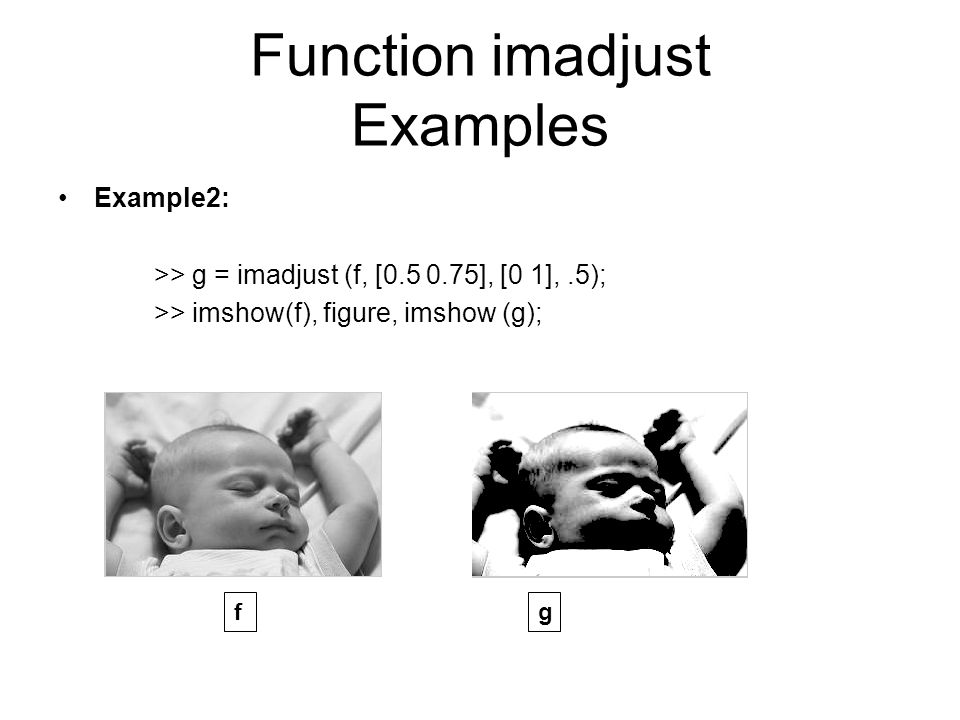 Function imadjust Examples

• Example2:

>> g = imadjust (f, [0.5 0.75], [0 1], .5);
>> imshow(f), figure, imshow (g);

f

g